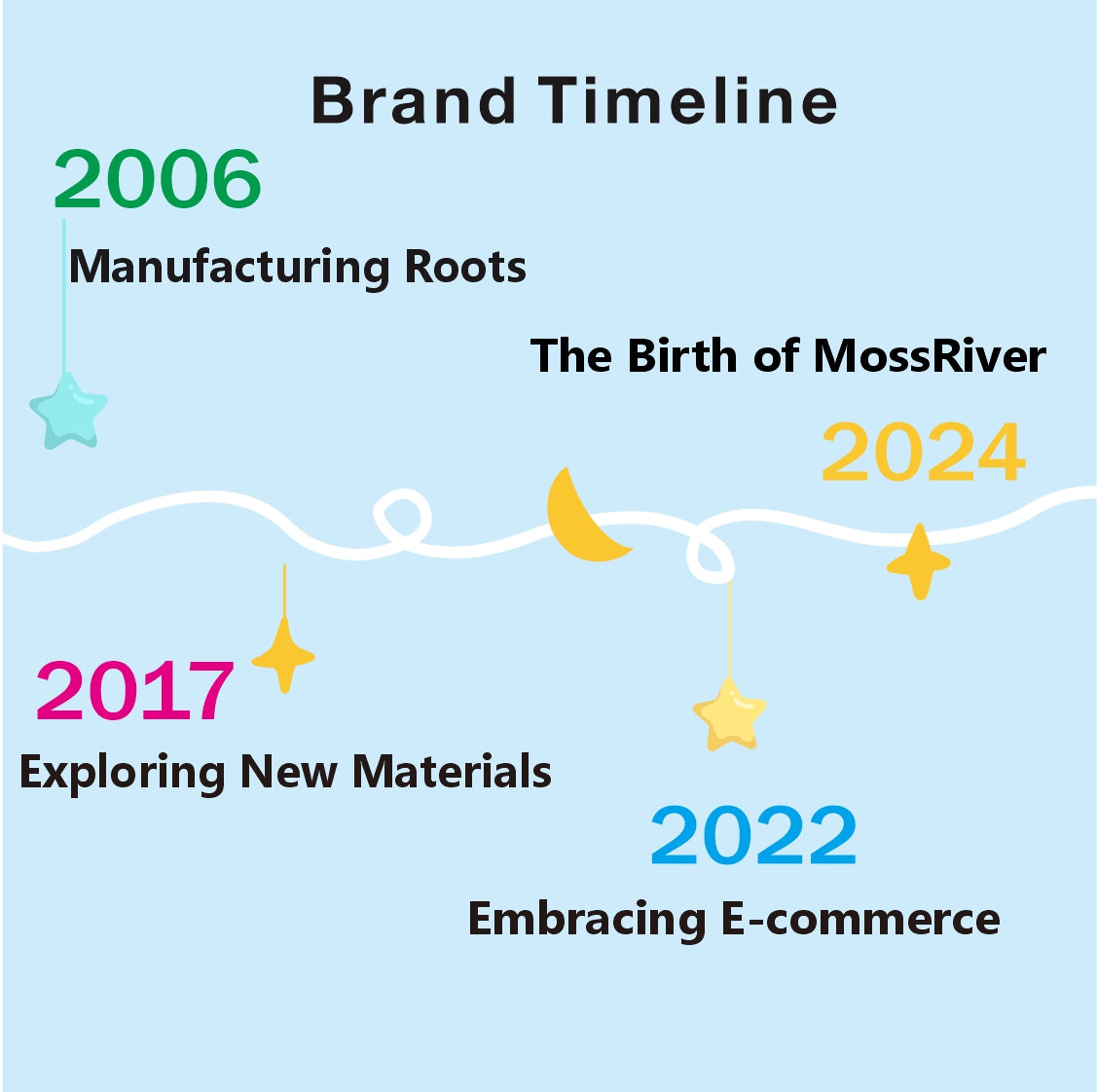 Brand Timeline

2006
Manufacturing Roots

The Birth of MossRiver
2024

2017
Exploring New Materials

2022
Embracing E-commerce